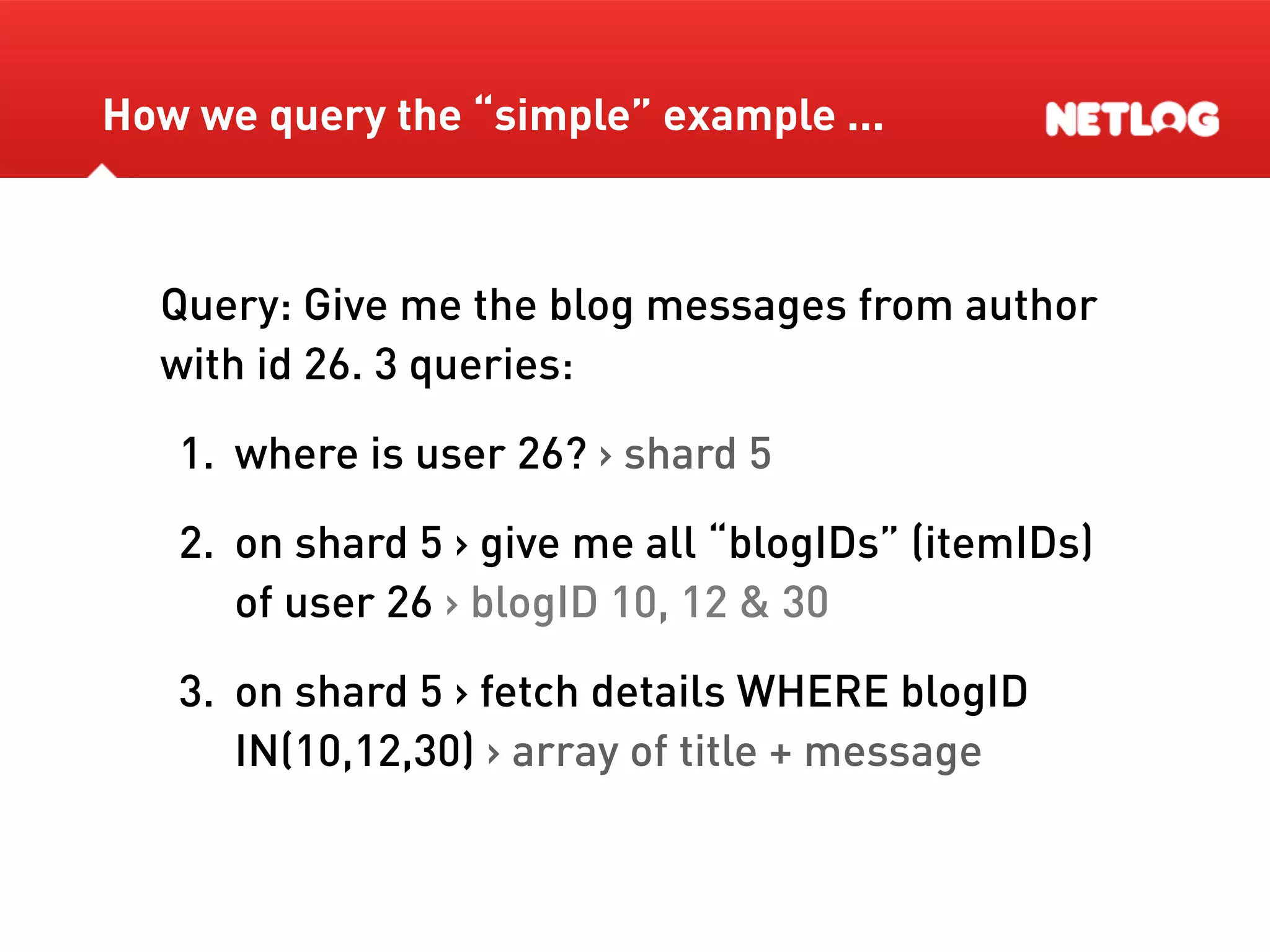 How we query the “simple” example ...

NETLOG

Query: Give me the blog messages from author with id 26. 3 queries:

1. where is user 26? › shard 5

2. on shard 5 › give me all “blogIDs” (itemIDs) of user 26 › blogID 10, 12 & 30

3. on shard 5 › fetch details WHERE blogID IN(10,12,30) › array of title + message